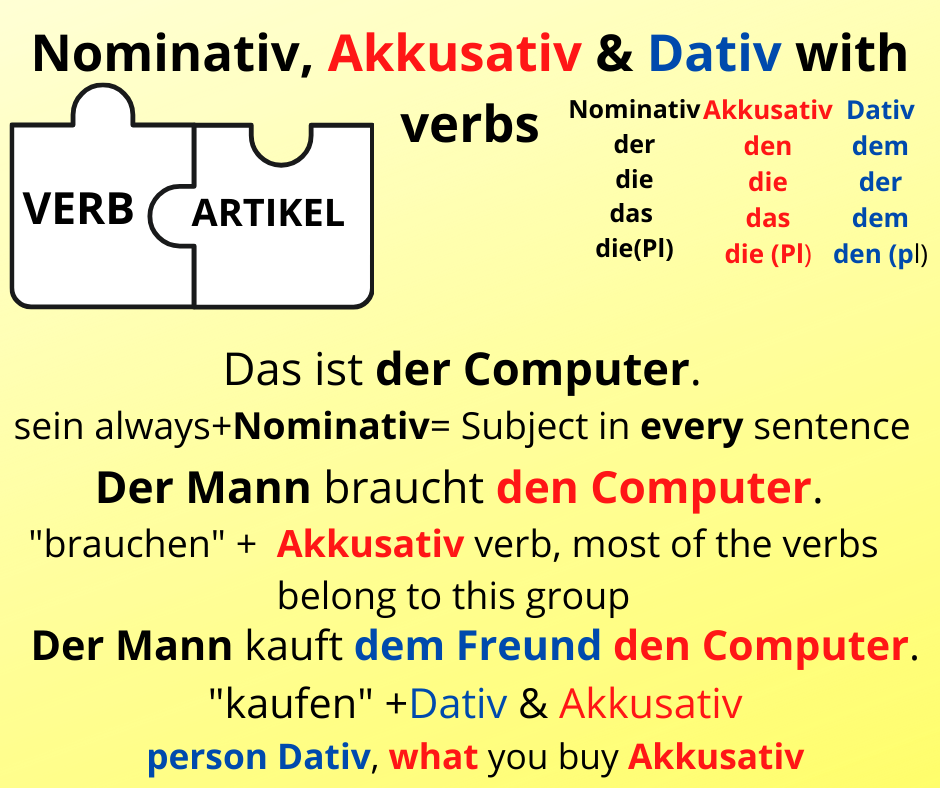 Nominativ, Akkusativ & Dativ with verbs

VERB ARTIKEL

| Nominativ | Akkusativ | Dativ |
|---|---|---|
| der | den | dem |
| die | die | der |
| das | das | dem |
| die(Pl) | die (Pl) | den (pl) |

Das ist der Computer.
sein always+Nominativ= Subject in every sentence

Der Mann braucht den Computer.
"brauchen" + Akkusativ verb, most of the verbs belong to this group

Der Mann kauft dem Freund den Computer.
"kaufen" +Dativ & Akkusativ
person Dativ, what you buy Akkusativ